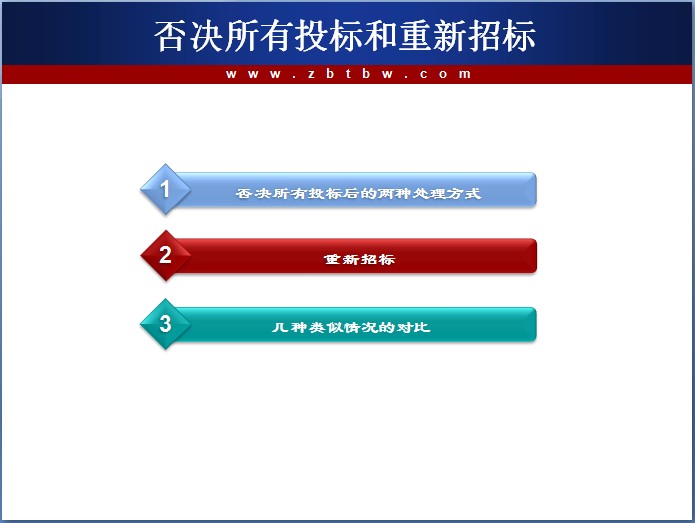 否决所有投标和重新招标

www.zbtbw.com

1 否决所有投标后的两种处理方式

2 重新招标

3 几种类似情况的对比